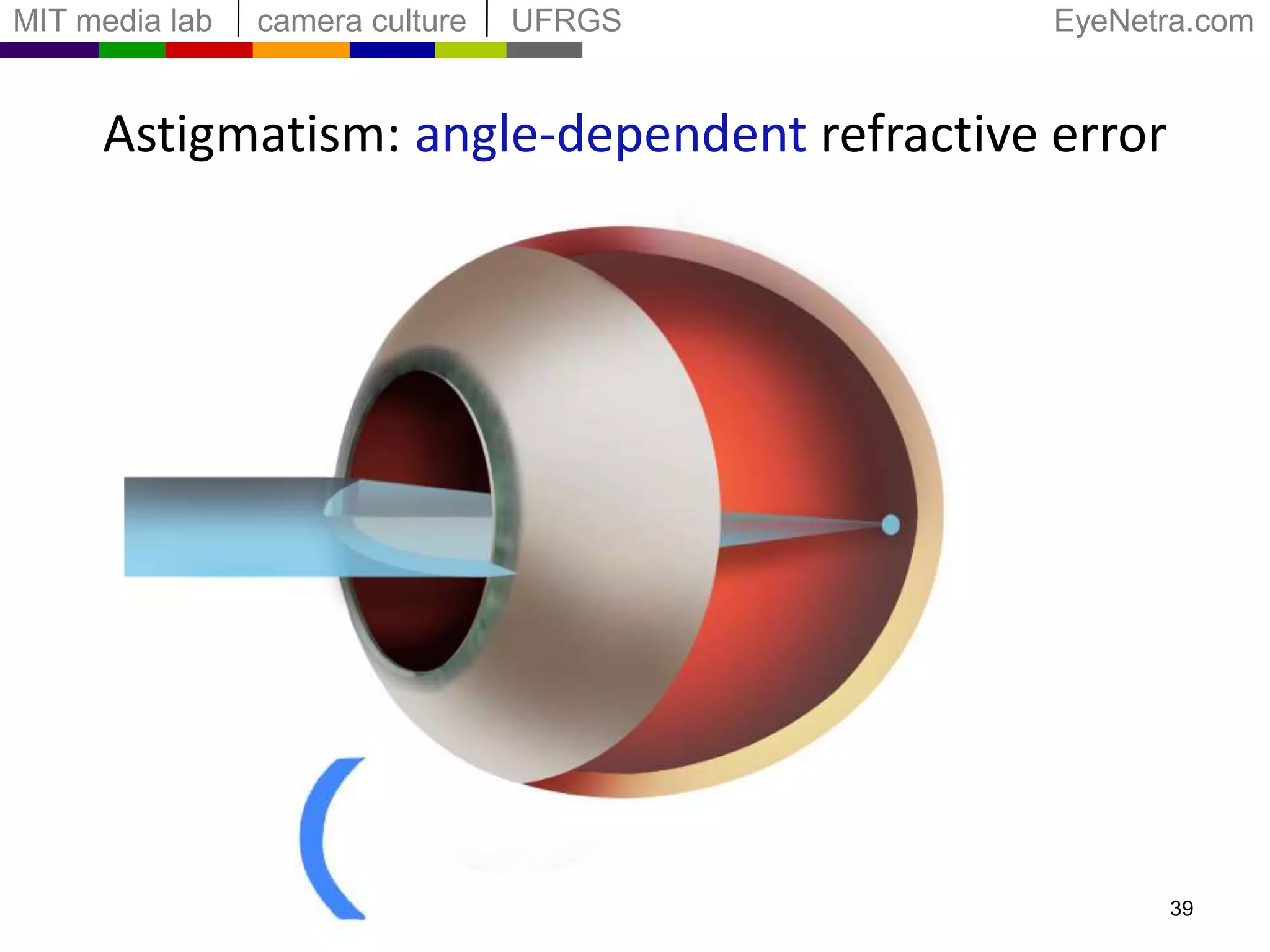 MIT media lab | camera culture | UFRGS

EyeNetra.com

Astigmatism: angle-dependent refractive error

39